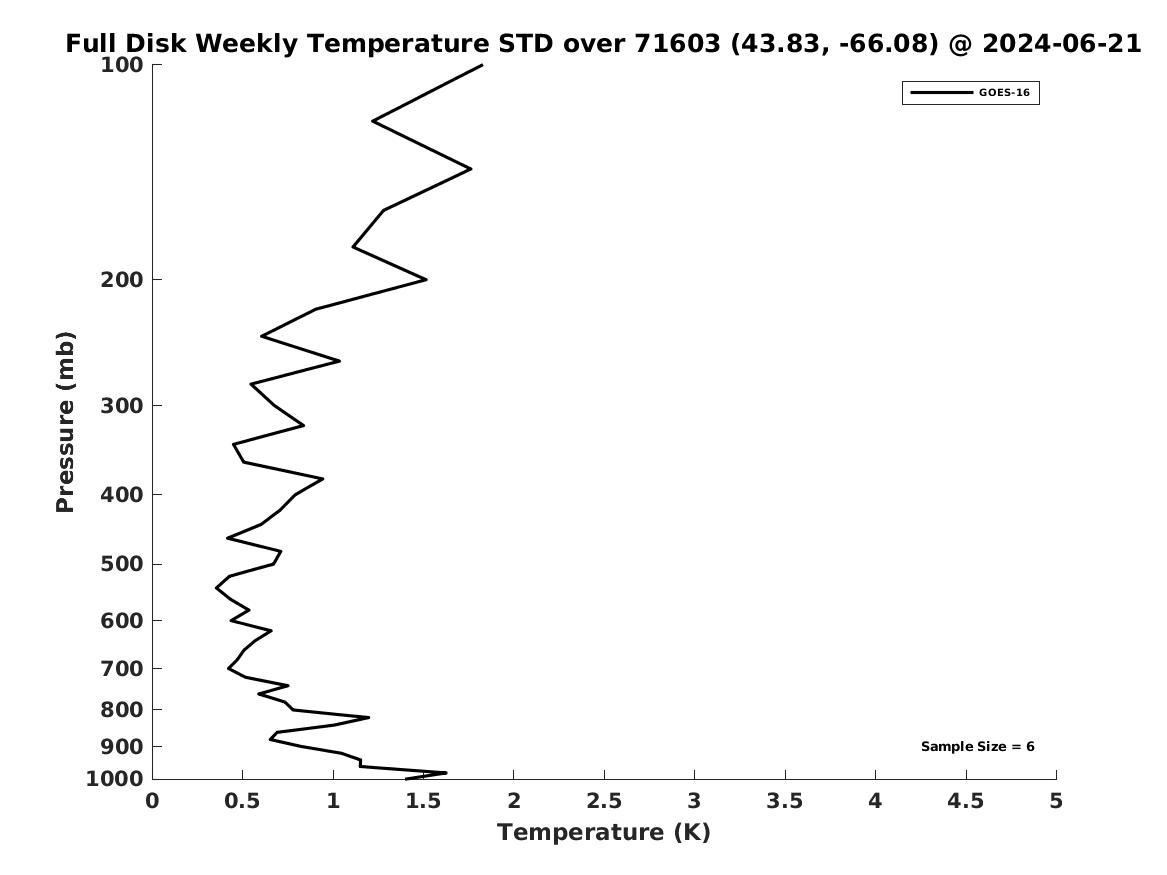 Full Disk Weekly Temperature STD over 71603 (43.83, -66.08) @ 2024-06-21

GOES-16

Pressure (mb)

100
200
300
400
500
600
700
800
900
1000

Sample Size = 6

0
0.5
1
1.5
2
2.5
3
3.5
4
4.5
5

Temperature (K)